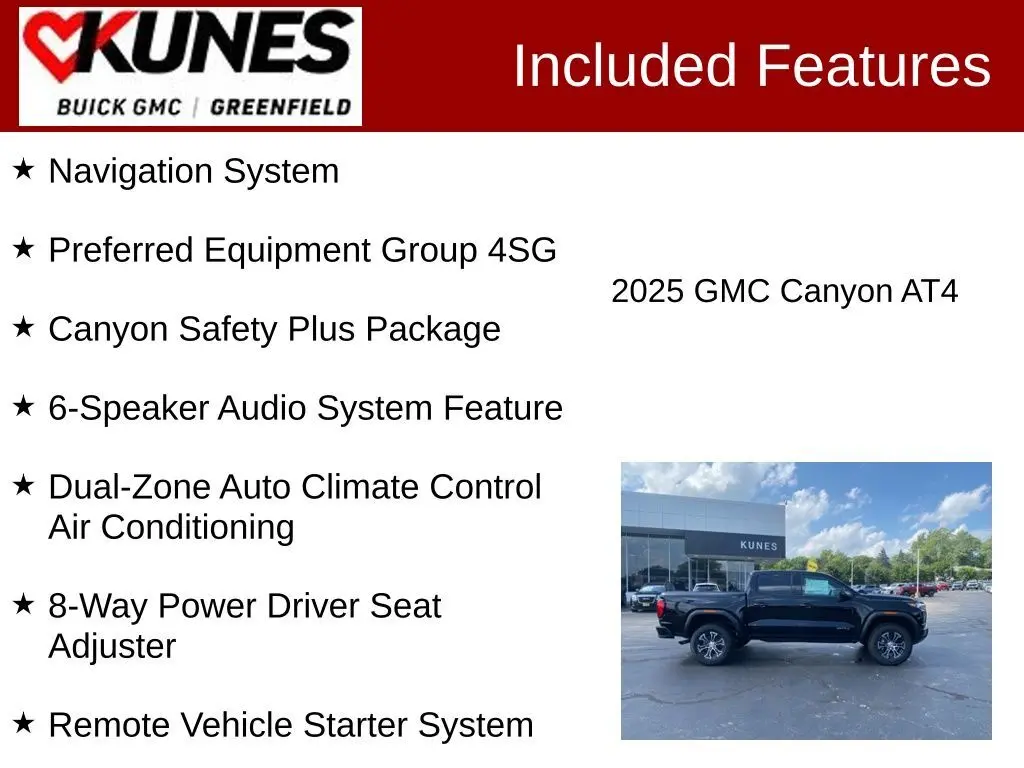 KUNES
BUICK GMC | GREENFIELD

Included Features

★ Navigation System

★ Preferred Equipment Group 4SG

★ Canyon Safety Plus Package

★ 6-Speaker Audio System Feature

★ Dual-Zone Auto Climate Control Air Conditioning

★ 8-Way Power Driver Seat Adjuster

★ Remote Vehicle Starter System

2025 GMC Canyon AT4

KUNES